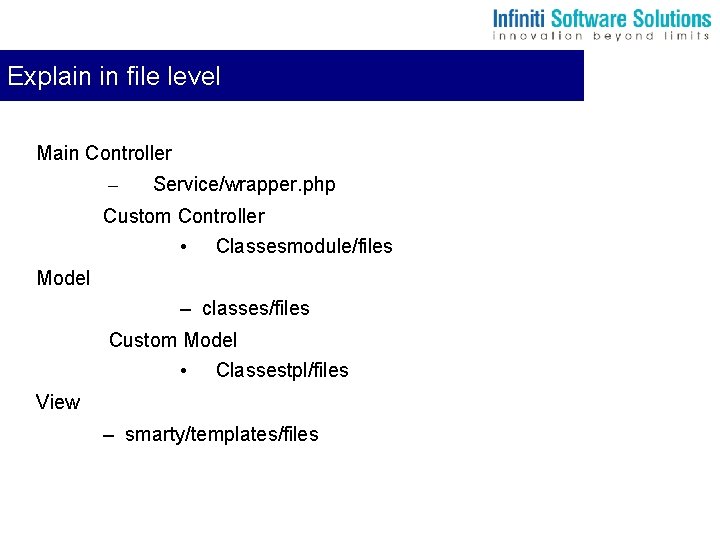 Infiniti Software Solutions
innovation beyond limits

Explain in file level

Main Controller

– Service/wrapper.php

Custom Controller

• Classesmodule/files

Model

– classes/files

Custom Model

• Classestpl/files

View

– smarty/templates/files